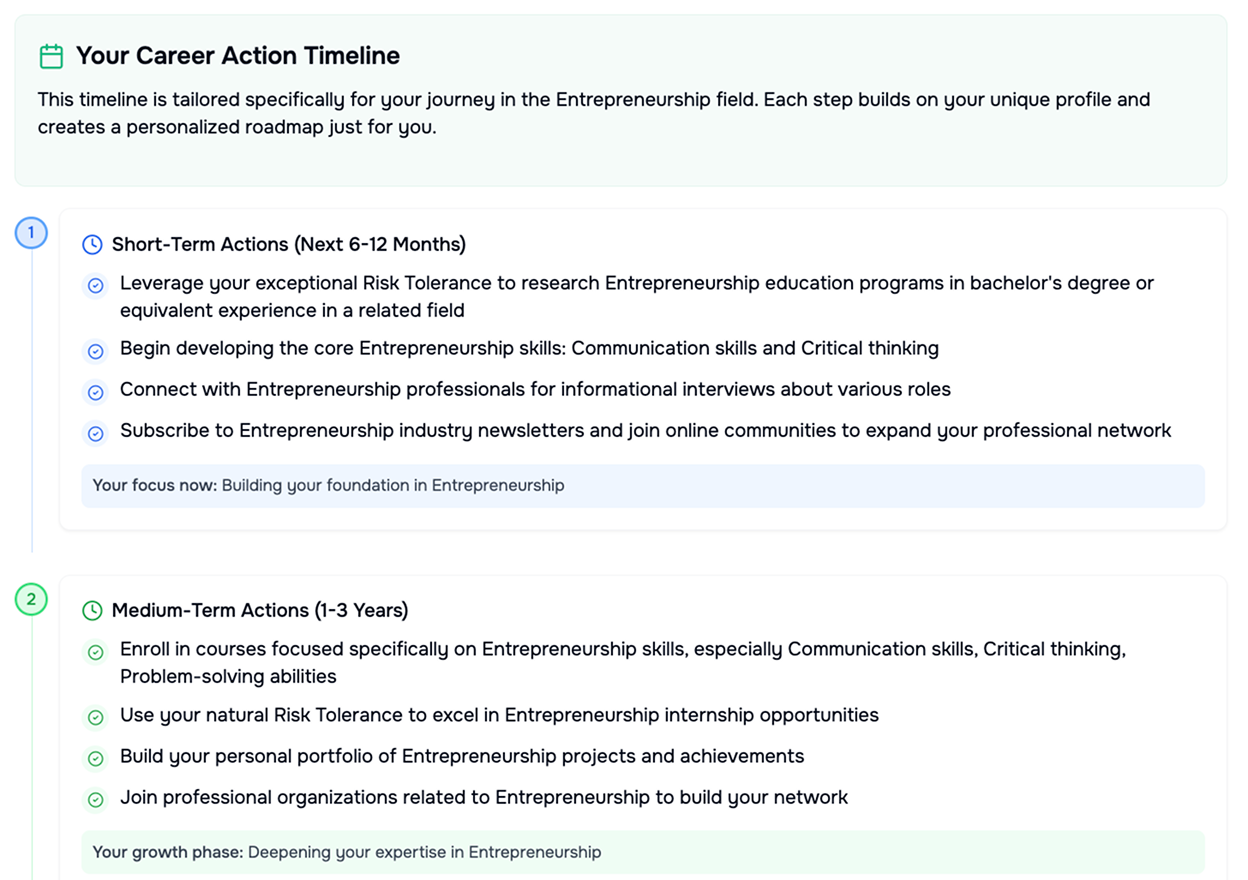 Your Career Action Timeline

This timeline is tailored specifically for your journey in the Entrepreneurship field. Each step builds on your unique profile and creates a personalized roadmap just for you.

1

Short-Term Actions (Next 6-12 Months)

Leverage your exceptional Risk Tolerance to research Entrepreneurship education programs in bachelor's degree or equivalent experience in a related field

Begin developing the core Entrepreneurship skills: Communication skills and Critical thinking

Connect with Entrepreneurship professionals for informational interviews about various roles

Subscribe to Entrepreneurship industry newsletters and join online communities to expand your professional network

Your focus now: Building your foundation in Entrepreneurship

2

Medium-Term Actions (1-3 Years)

Enroll in courses focused specifically on Entrepreneurship skills, especially Communication skills, Critical thinking, Problem-solving abilities

Use your natural Risk Tolerance to excel in Entrepreneurship internship opportunities

Build your personal portfolio of Entrepreneurship projects and achievements

Join professional organizations related to Entrepreneurship to build your network

Your growth phase: Deepening your expertise in Entrepreneurship